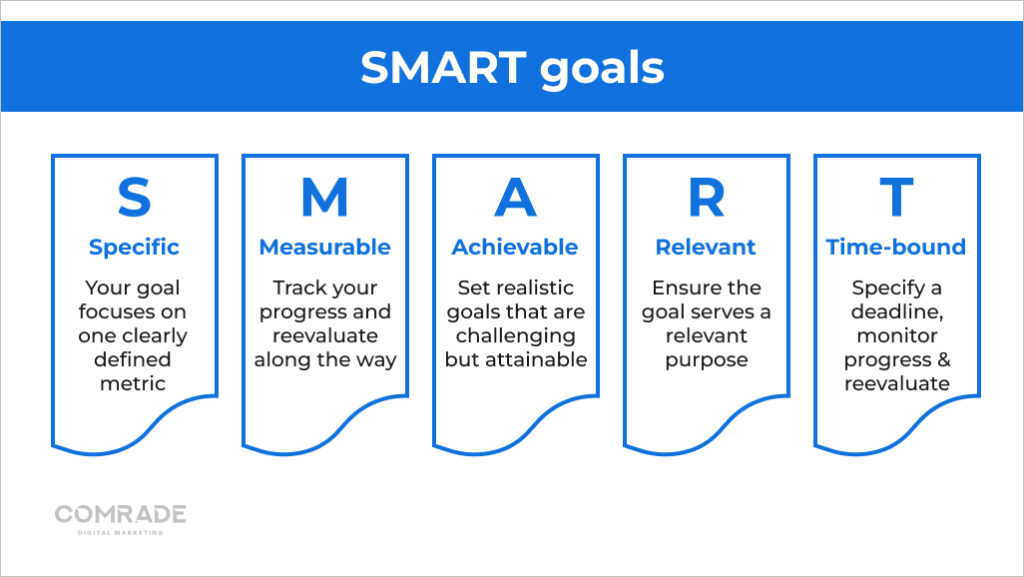 SMART goals

S
Specific
Your goal focuses on one clearly defined metric

M
Measurable
Track your progress and reevaluate along the way

A
Achievable
Set realistic goals that are challenging but attainable

R
Relevant
Ensure the goal serves a relevant purpose

T
Time-bound
Specify a deadline, monitor progress & reevaluate

COMRADE
DIGITAL MARKETING